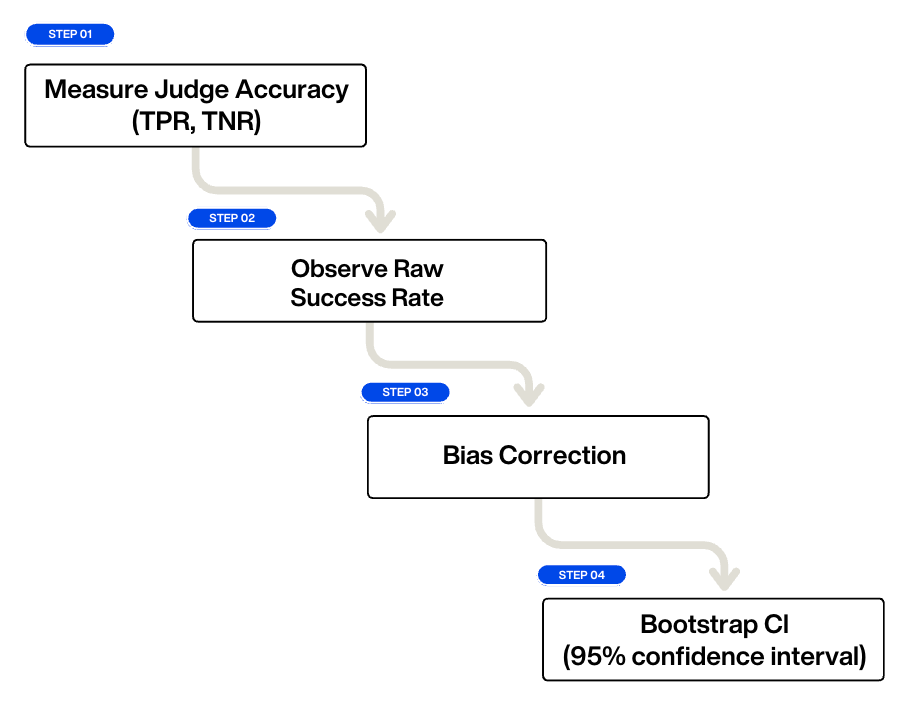 STEP 01

Measure Judge Accuracy (TPR, TNR)

STEP 02

Observe Raw Success Rate

STEP 03

Bias Correction

STEP 04

Bootstrap CI (95% confidence interval)